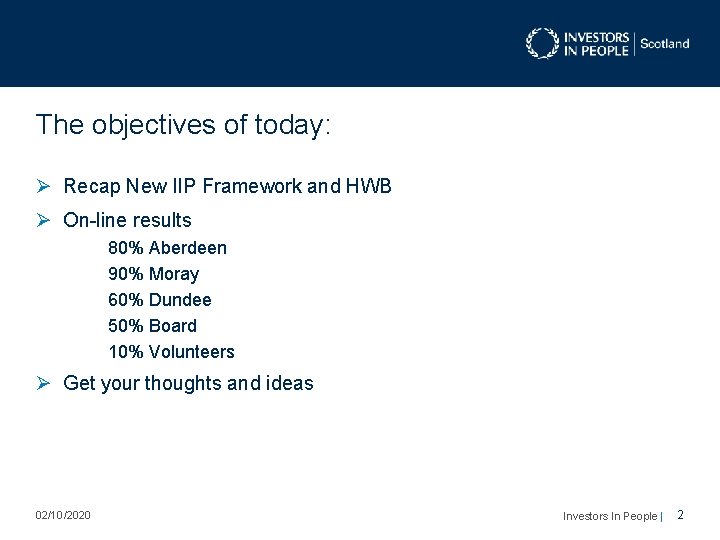 INVESTORS IN PEOPLE | Scotland

The objectives of today:

➢ Recap New IIP Framework and HWB

➢ On-line results

80% Aberdeen
90% Moray
60% Dundee
50% Board
10% Volunteers

➢ Get your thoughts and ideas

02/10/2020

Investors In People | 2